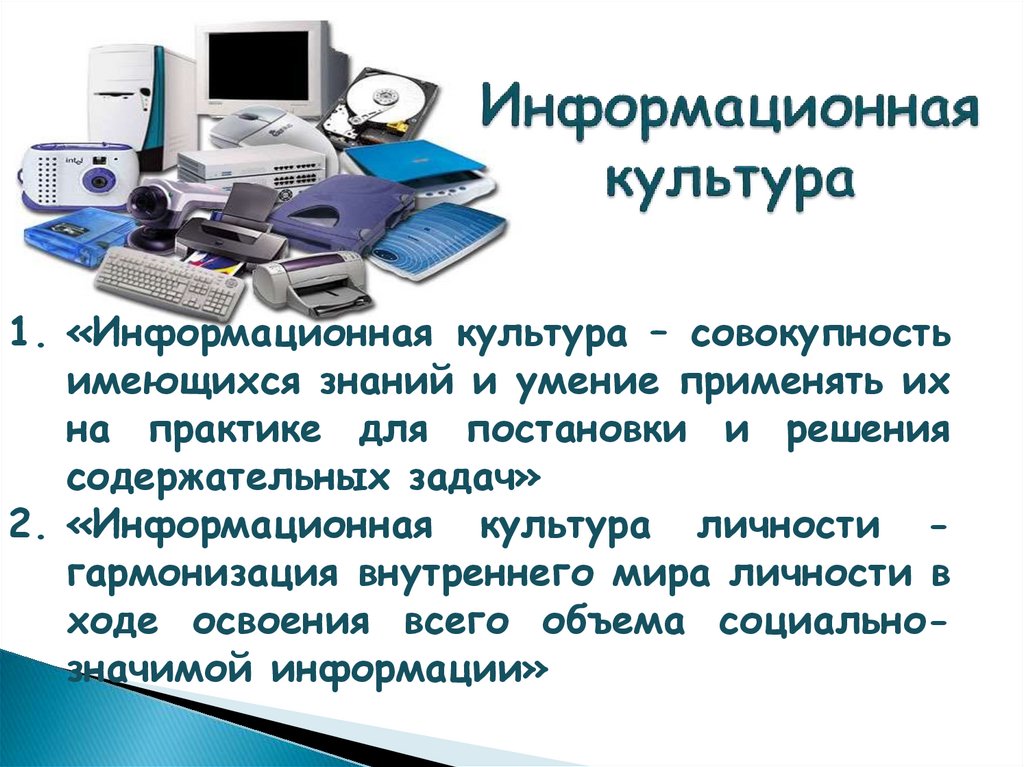 Информационная культура

1. «Информационная культура – совокупность имеющихся знаний и умение применять их на практике для постановки и решения содержательных задач»
2. «Информационная культура личности - гармонизация внутреннего мира личности в ходе освоения всего объема социально-значимой информации»